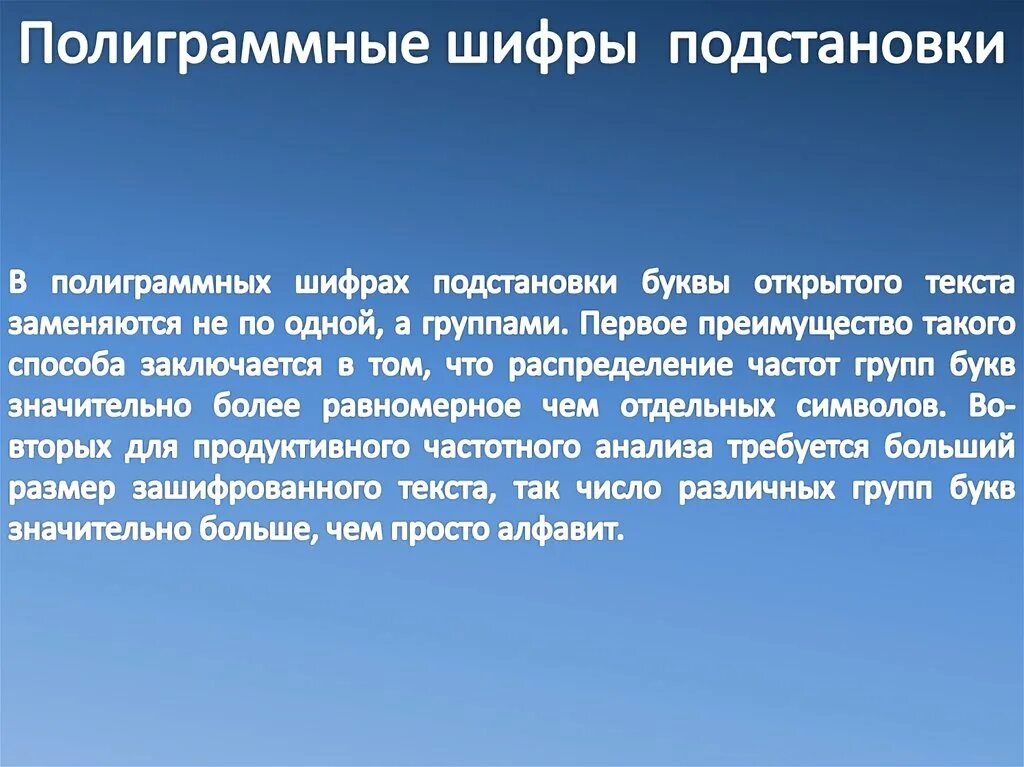 Полиграммные шифры подстановки

В полиграммных шифрах подстановки буквы открытого текста заменяются не по одной, а группами. Первое преимущество такого способа заключается в том, что распределение частот групп букв значительно более равномерное чем отдельных символов. Во-вторых для продуктивного частотного анализа требуется больший размер зашифрованного текста, так число различных групп букв значительно больше, чем просто алфавит.